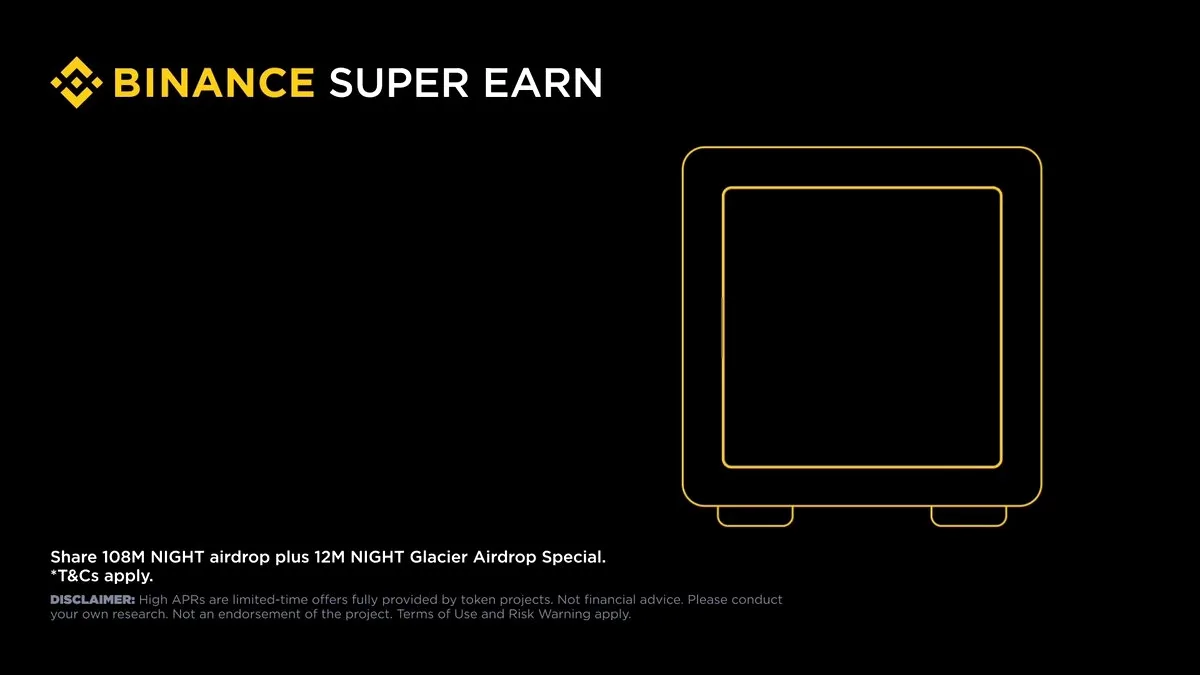 BINANCE SUPER EARN

Share 108M NIGHT airdrop plus 12M NIGHT Glacier Airdrop Special.
*T&Cs apply.

DISCLAIMER: High APRs are limited-time offers fully provided by token projects. Not financial advice. Please conduct your own research. Not an endorsement of the project. Terms of Use and Risk Warning apply.